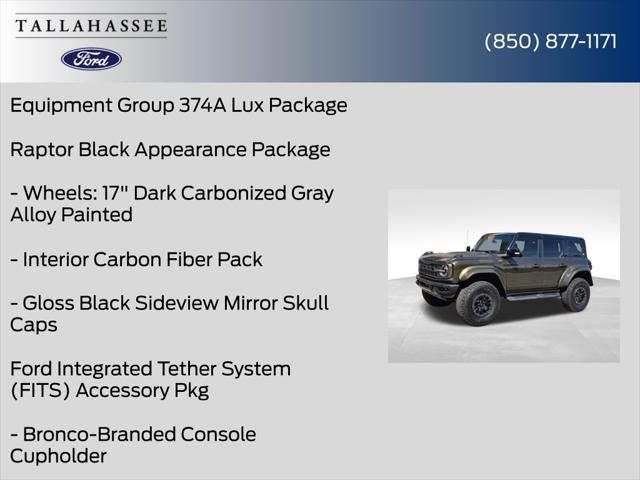 TALLAHASSEE
Ford

(850) 877-1171

Equipment Group 374A Lux Package

Raptor Black Appearance Package

- Wheels: 17" Dark Carbonized Gray Alloy Painted

- Interior Carbon Fiber Pack

- Gloss Black Sideview Mirror Skull Caps

Ford Integrated Tether System (FITS) Accessory Pkg

- Bronco-Branded Console Cupholder